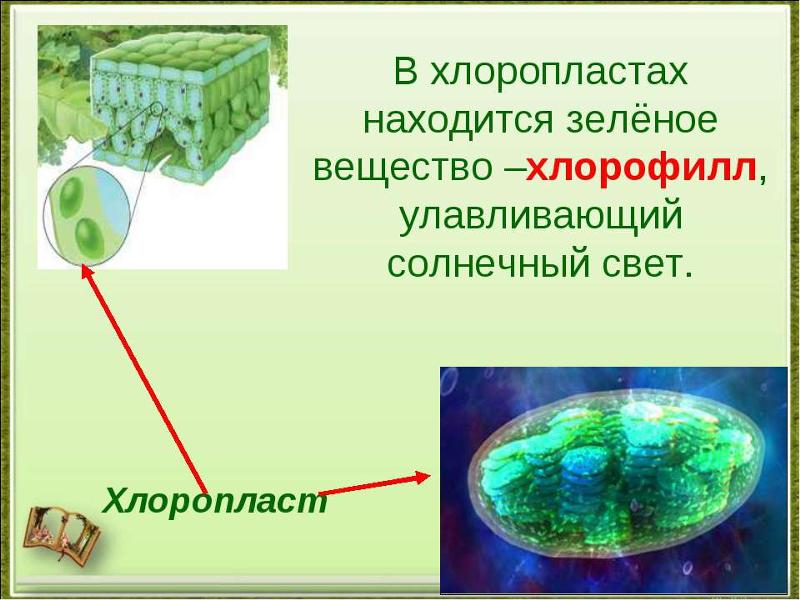 В хлоропластах находится зелёное вещество –хлорофилл, улавливающий солнечный свет.

Хлоропласт